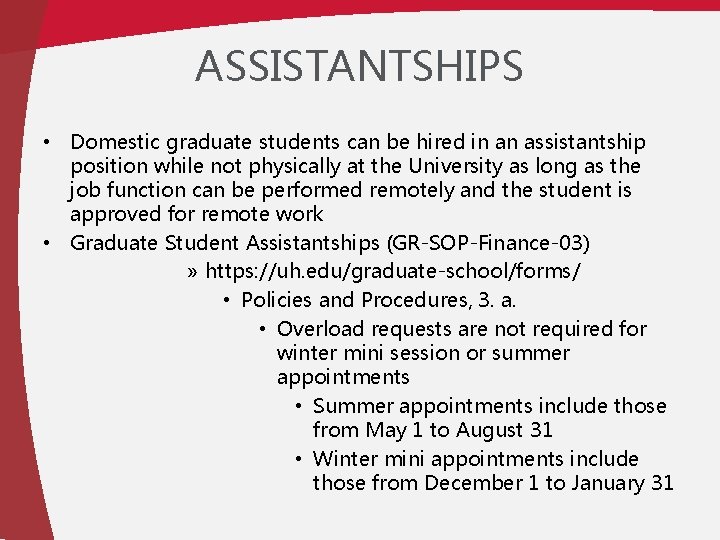 ASSISTANTSHIPS

• Domestic graduate students can be hired in an assistantship position while not physically at the University as long as the job function can be performed remotely and the student is approved for remote work

• Graduate Student Assistantships (GR-SOP-Finance-03)

» https://uh.edu/graduate-school/forms/

• Policies and Procedures, 3. a.

• Overload requests are not required for winter mini session or summer appointments

• Summer appointments include those from May 1 to August 31

• Winter mini appointments include those from December 1 to January 31